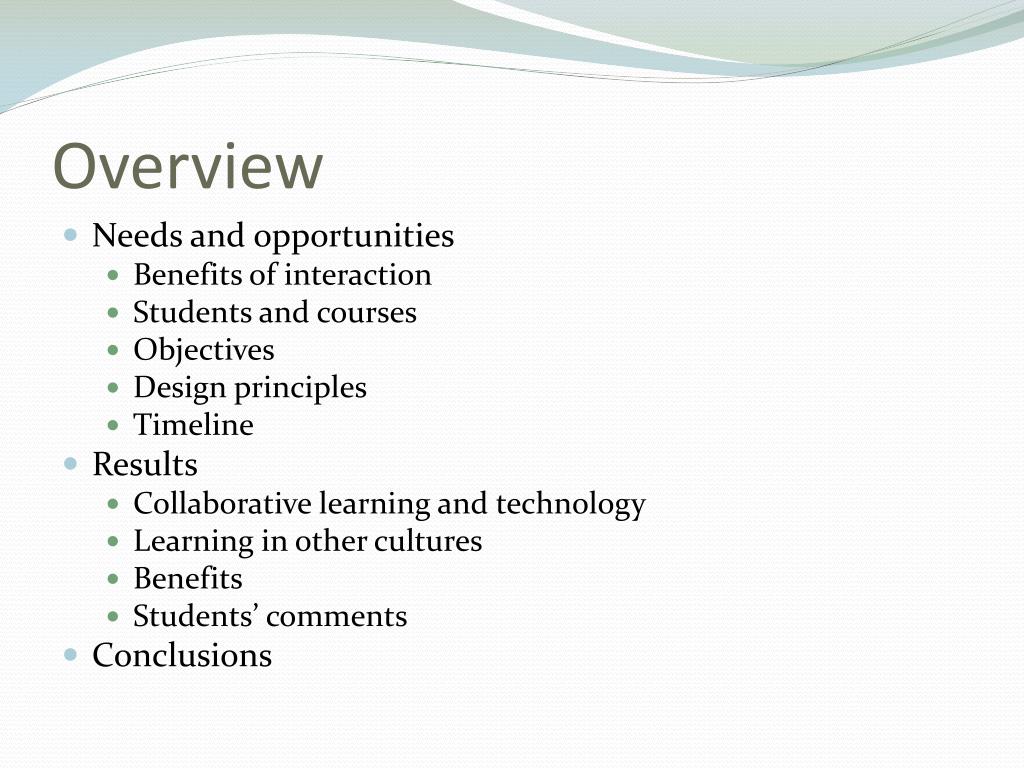 Overview

- Needs and opportunities
  - Benefits of interaction
  - Students and courses
  - Objectives
  - Design principles
  - Timeline
- Results
  - Collaborative learning and technology
  - Learning in other cultures
  - Benefits
  - Students’ comments
- Conclusions